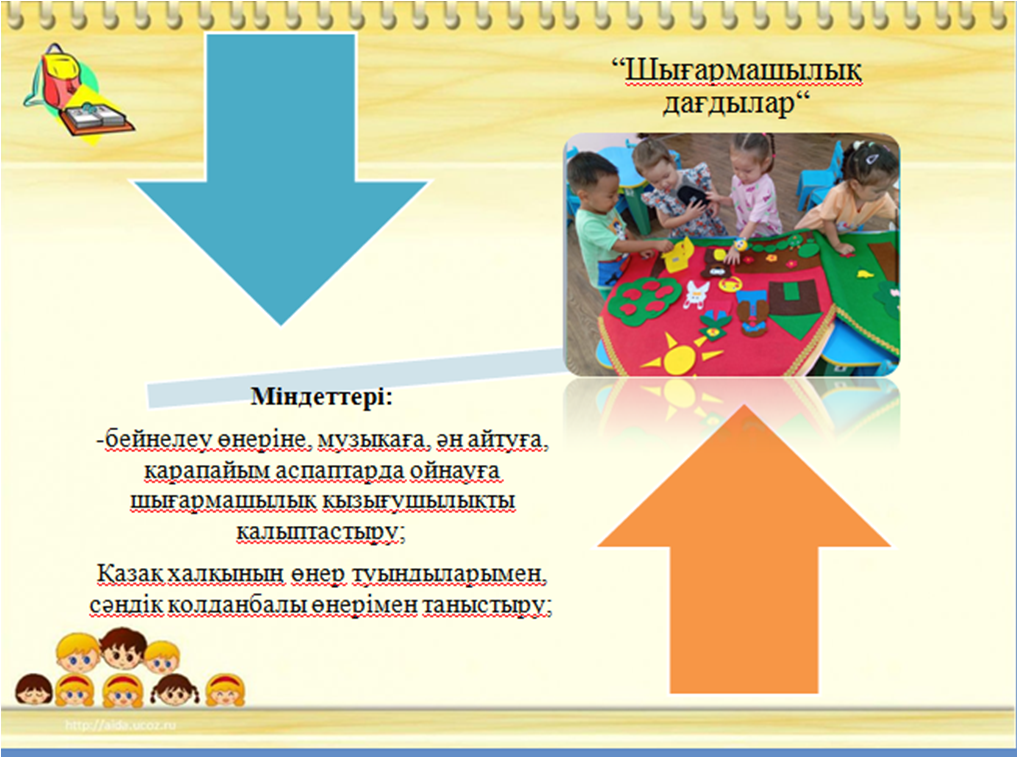 “Шығармашылық дағдылар“

Міндеттері:

-бейнелеу өнеріне, музыкаға, ән айтуға, қарапайым аспаптарда ойнауға шығармашылық қызығушылықты қалыптастыру;

Қазақ халқының өнер туындыларымен, сәндік қолданбалы өнерімен таныстыру;

http://aida.ucoz.ru